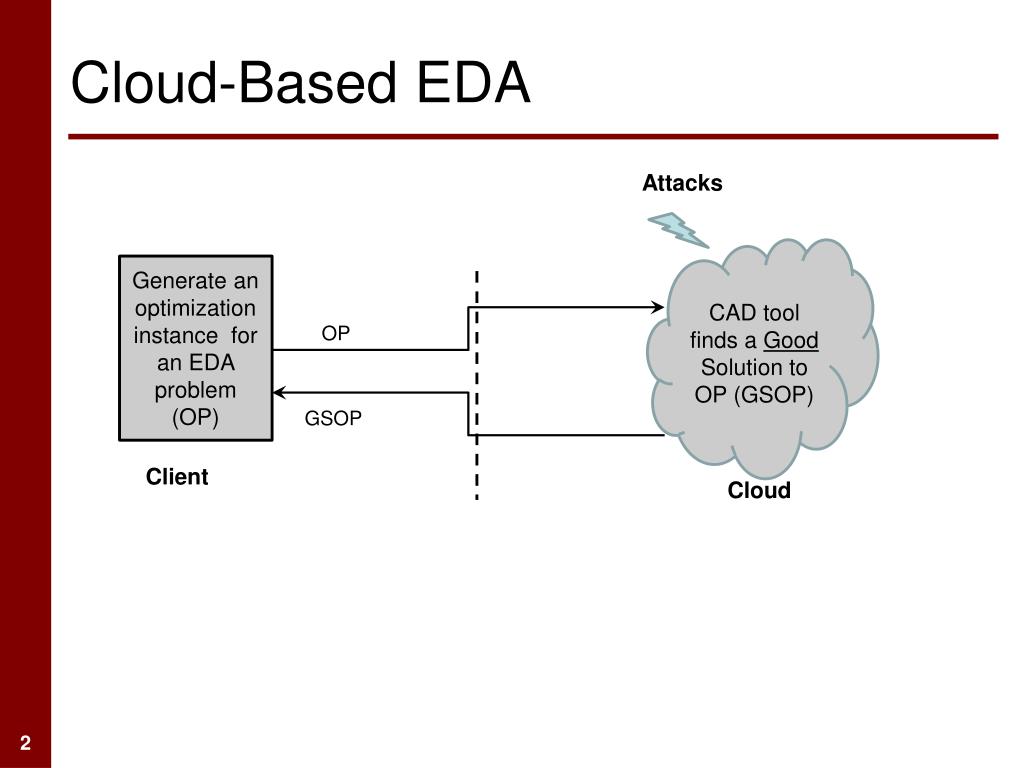 Cloud-Based EDA

Attacks

Generate an optimization instance for an EDA problem (OP)

OP

GSOP

CAD tool finds a Good Solution to OP (GSOP)

Client

Cloud

2